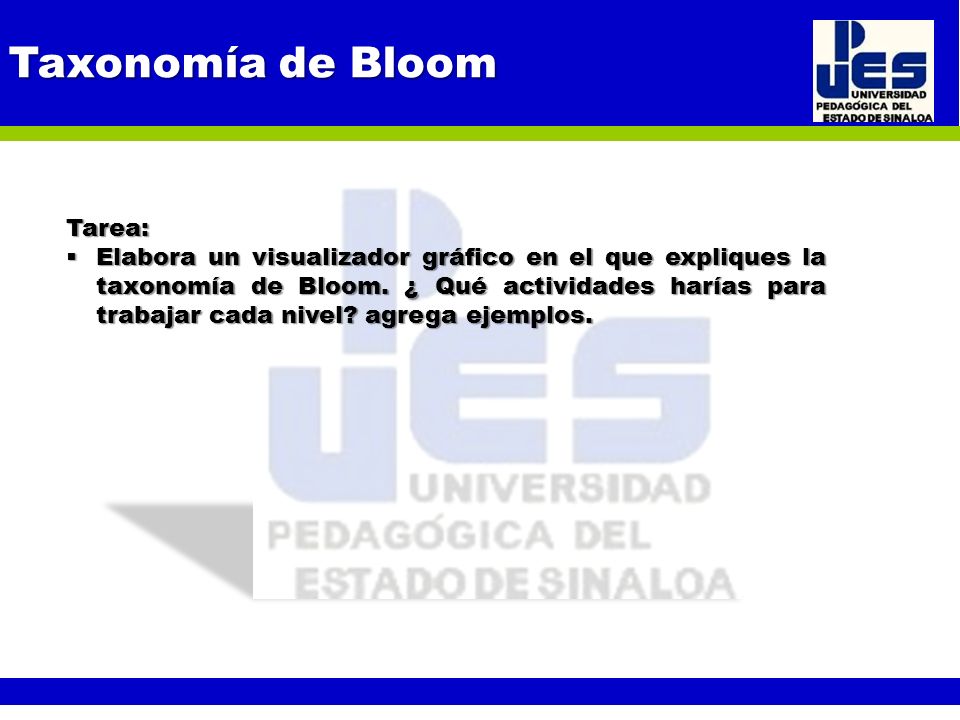 Taxonomía de Bloom

UPES
UNIVERSIDAD
PEDAGÓGICA DEL
ESTADO DE SINALOA

Tarea:
▪ Elabora un visualizador gráfico en el que expliques la taxonomía de Bloom. ¿ Qué actividades harías para trabajar cada nivel? agrega ejemplos.

UPES
UNIVERSIDAD
PEDAGÓGICA DEL
ESTADO DE SINALOA